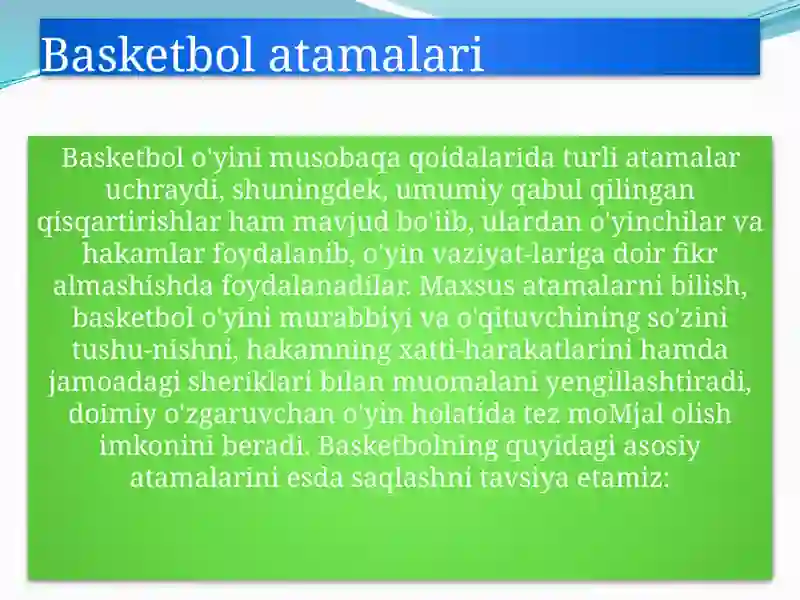 Basketbol atamalari

Basketbol o'yini musobaqa qoidalarida turli atamalar uchraydi, shuningdek, umumiy qabul qilingan qisqartirishlar ham mavjud bo'iib, ulardan o'yinchilar va hakamlar foydalanib, o'yin vaziyat-lariga doir fikr almashishda foydalanadilar. Maxsus atamalarni bilish, basketbol o'yini murabbiyi va o'qituvchining so'zini tushu-nishni, hakamning xatti-harakatlarini hamda jamoadagi sheriklari bilan muomalani yengillashtiradi, doimiy o'zgaruvchan o'yin holatida tez moMjal olish imkonini beradi. Basketbolning quyidagi asosiy atamalarini esda saqlashni tavsiya etamiz: